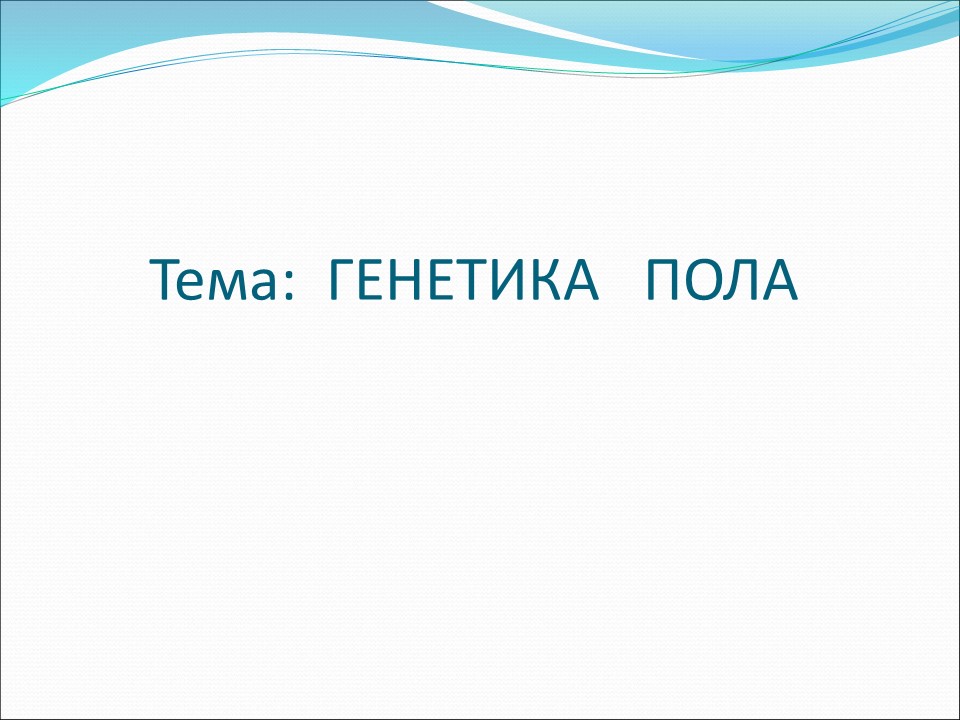 Тема: ГЕНЕТИКА ПОЛА